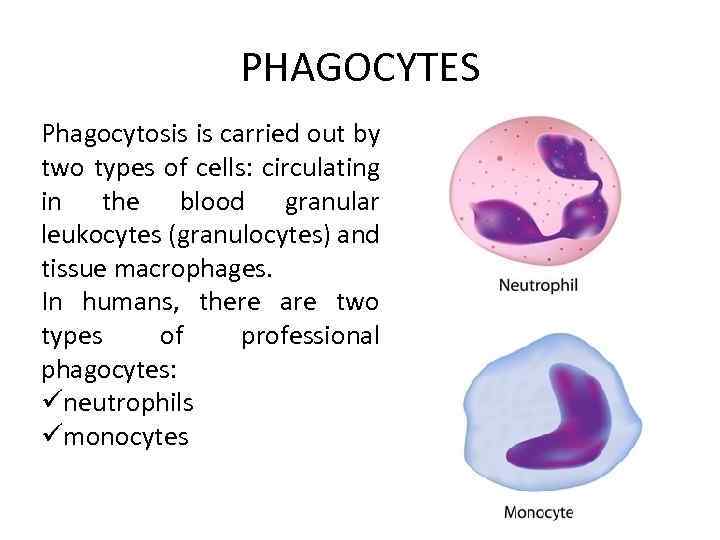 PHAGOCYTES

Phagocytosis is carried out by two types of cells: circulating in the blood granular leukocytes (granulocytes) and tissue macrophages.
In humans, there are two types of professional phagocytes:
✓neutrophils
✓monocytes

Neutrophil

Monocyte